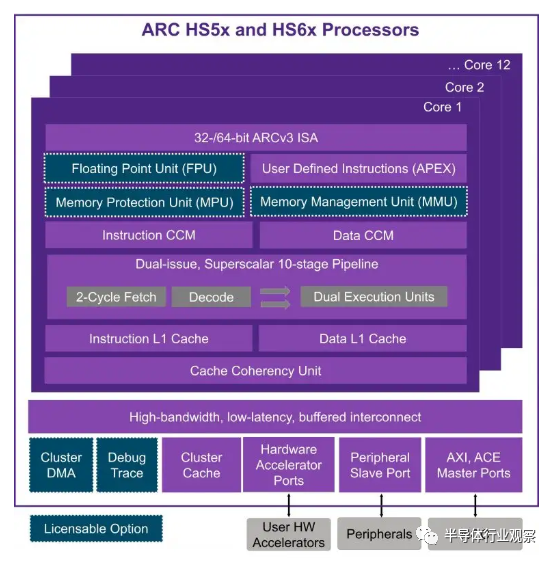 ARC HS5x and HS6x Processors

… Core 12

Core 2

Core 1

32-/64-bit ARCv3 ISA

Floating Point Unit (FPU)

User Defined Instructions (APEX)

Memory Protection Unit (MPU)

Memory Management Unit (MMU)

Instruction CCM

Data CCM

Dual-issue, Superscalar 10-stage Pipeline

2-Cycle Fetch

Decode

Dual Execution Units

Instruction L1 Cache

Data L1 Cache

Cache Coherency Unit

High-bandwidth, low-latency, buffered interconnect

Cluster DMA

Debug Trace

Cluster Cache

Hardware Accelerator Ports

Peripheral Slave Port

AXI, ACE Master Ports

Licensable Option

User HW Accelerators

Peripherals

半导体行业观察